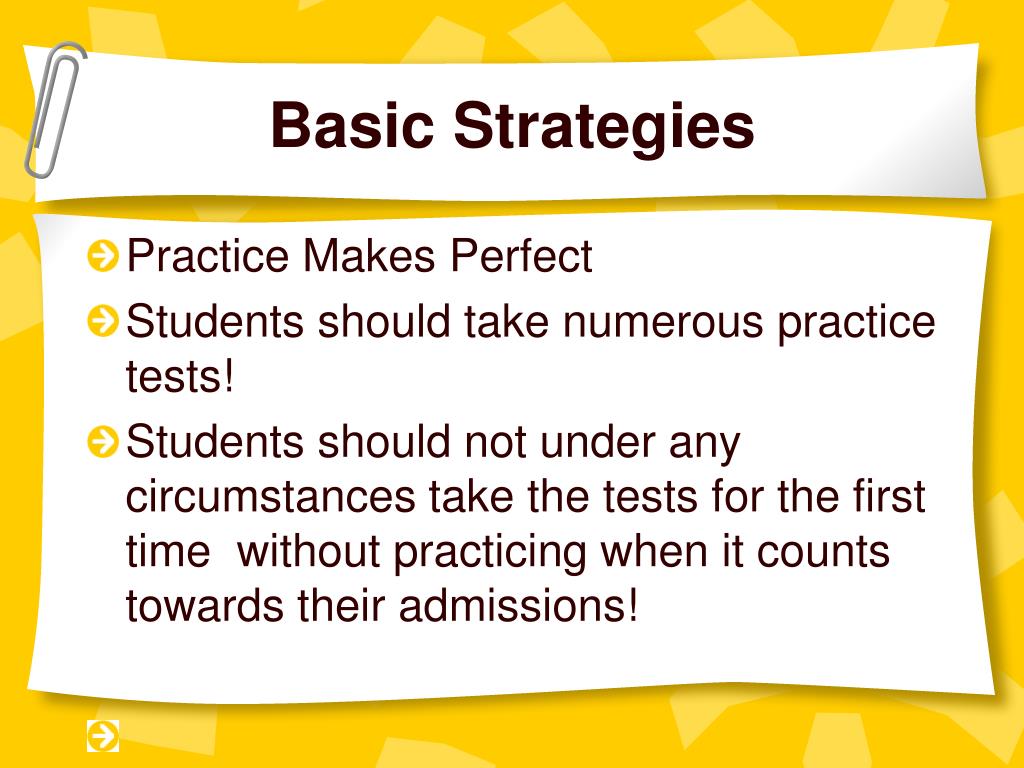 Basic Strategies

Practice Makes Perfect

Students should take numerous practice tests!

Students should not under any circumstances take the tests for the first time without practicing when it counts towards their admissions!